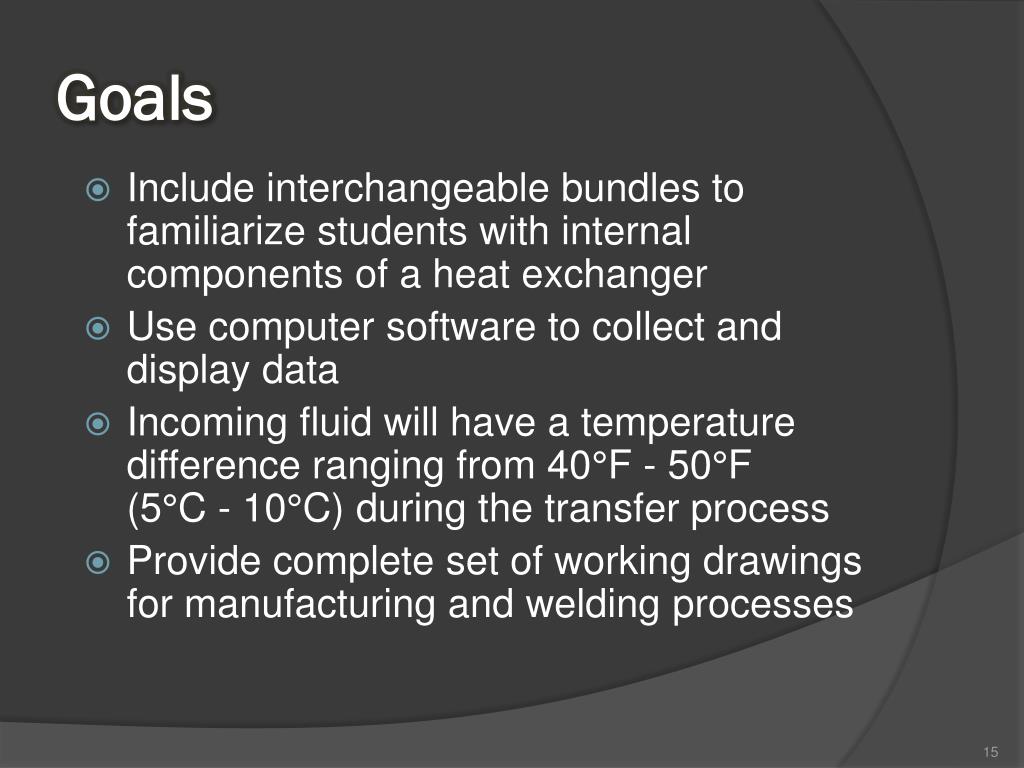 Goals

Include interchangeable bundles to familiarize students with internal components of a heat exchanger

Use computer software to collect and display data

Incoming fluid will have a temperature difference ranging from 40°F - 50°F (5°C - 10°C) during the transfer process

Provide complete set of working drawings for manufacturing and welding processes

15